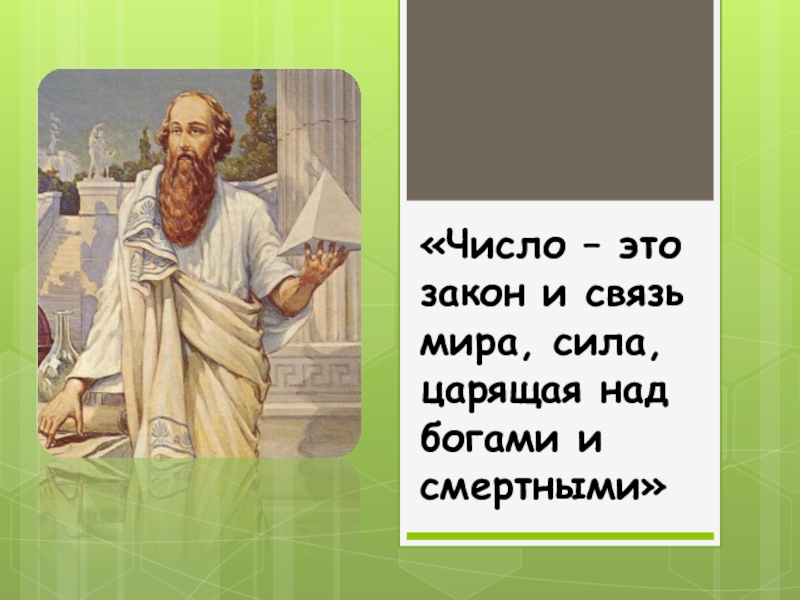 «Число – это закон и связь мира, сила, царящая над богами и смертными»